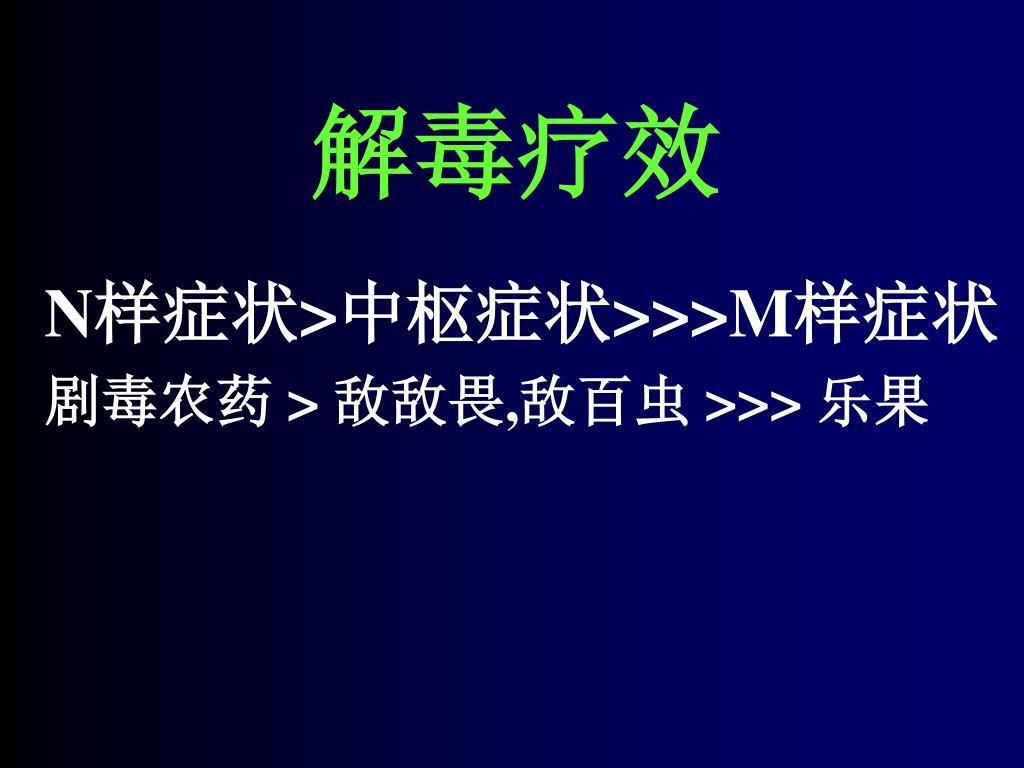 解毒疗效

N样症状>中枢症状>>>M样症状

剧毒农药 > 敌敌畏,敌百虫 >>> 乐果